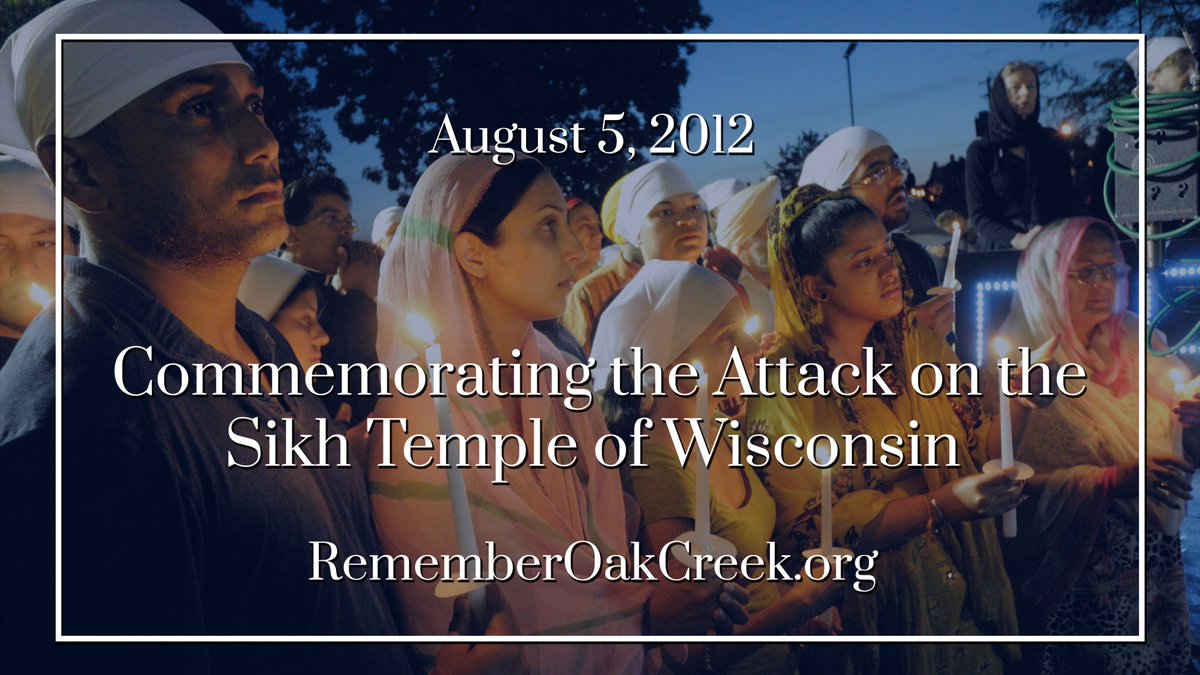 August 5, 2012

Commemorating the Attack on the Sikh Temple of Wisconsin

RememberOakCreek.org